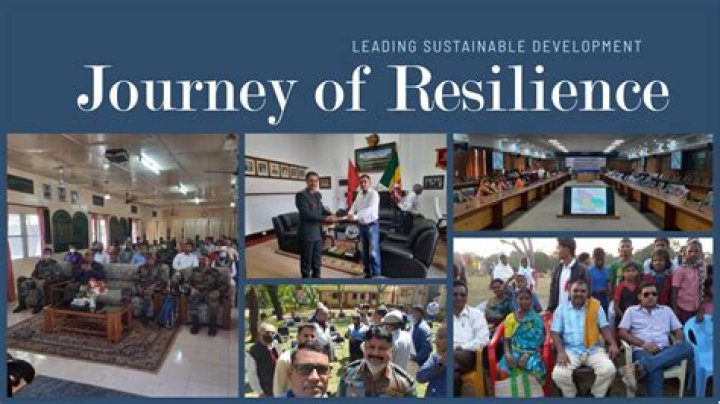 LEADING SUSTAINABLE DEVELOPMENT

Journey of Resilience